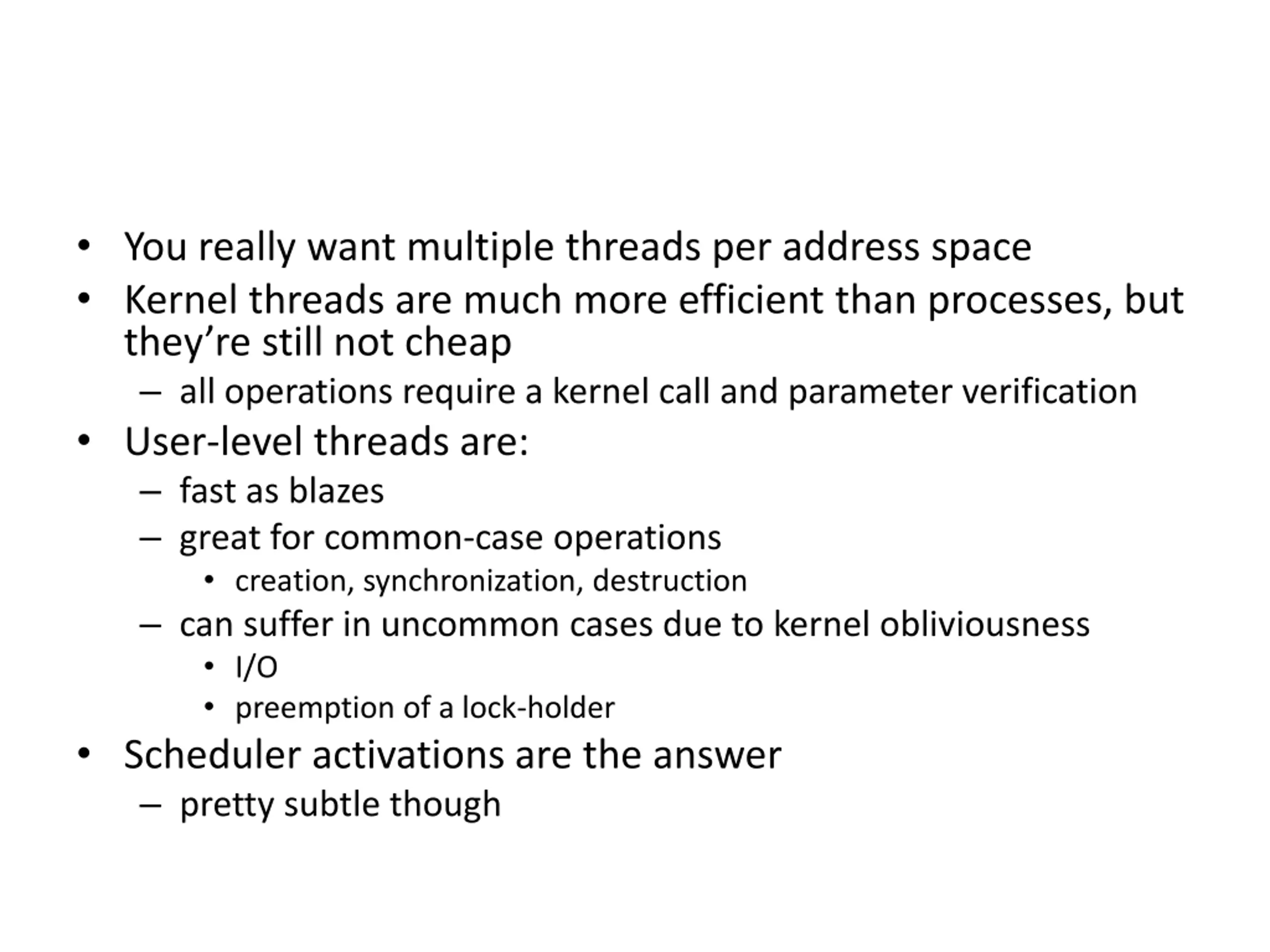 • You really want multiple threads per address space
• Kernel threads are much more efficient than processes, but they’re still not cheap
– all operations require a kernel call and parameter verification
• User-level threads are:
– fast as blazes
– great for common-case operations
• creation, synchronization, destruction
– can suffer in uncommon cases due to kernel obliviousness
• I/O
• preemption of a lock-holder
• Scheduler activations are the answer
– pretty subtle though